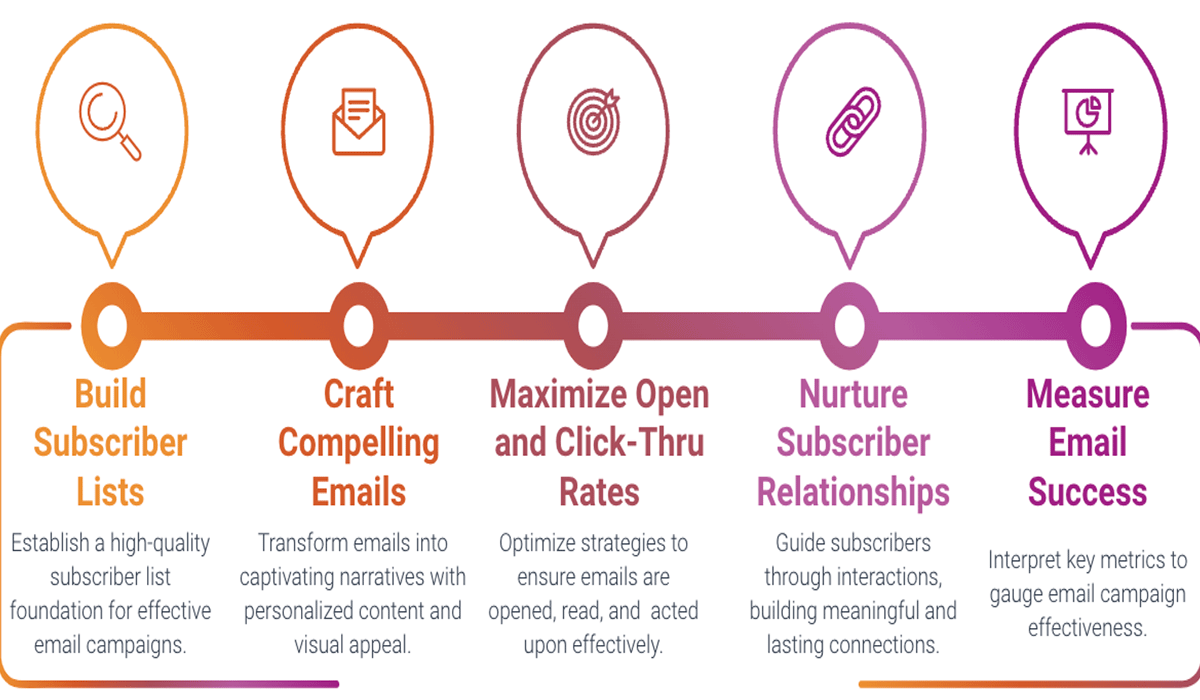 Build Subscriber Lists

Establish a high-quality subscriber list foundation for effective email campaigns.

Craft Compelling Emails

Transform emails into captivating narratives with personalized content and visual appeal.

Maximize Open and Click-Thru Rates

Optimize strategies to ensure emails are opened, read, and acted upon effectively.

Nurture Subscriber Relationships

Guide subscribers through interactions, building meaningful and lasting connections.

Measure Email Success

Interpret key metrics to gauge email campaign effectiveness.